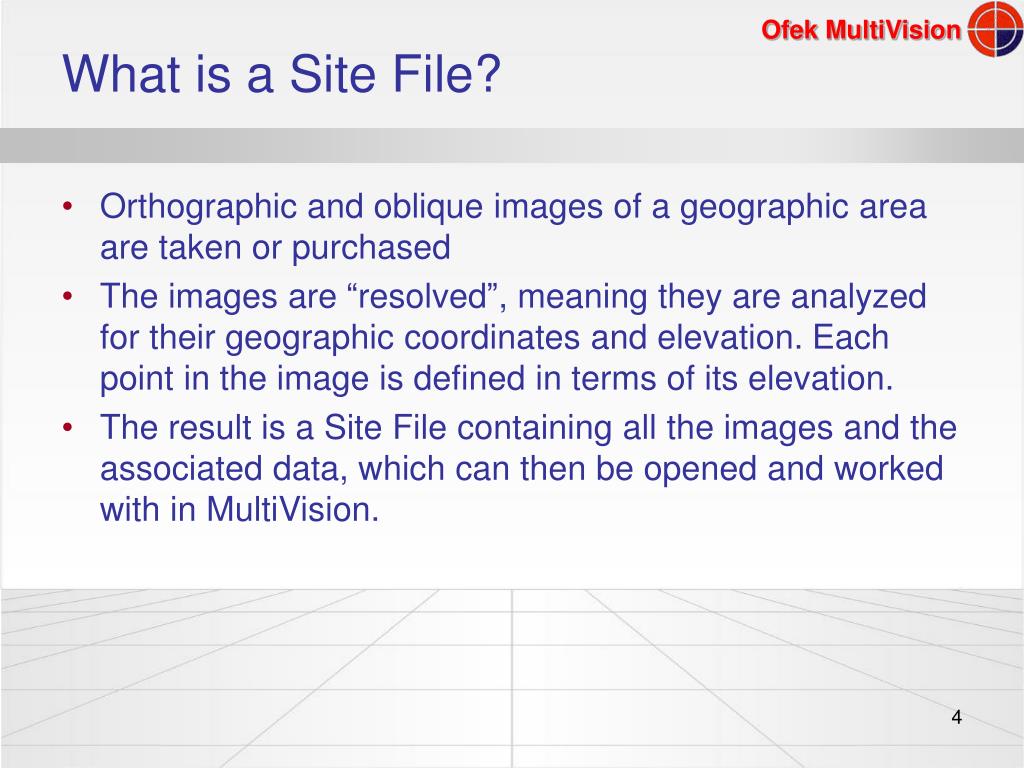 Ofek MultiVision

What is a Site File?

• Orthographic and oblique images of a geographic area are taken or purchased
• The images are “resolved”, meaning they are analyzed for their geographic coordinates and elevation. Each point in the image is defined in terms of its elevation.
• The result is a Site File containing all the images and the associated data, which can then be opened and worked with in MultiVision.

4